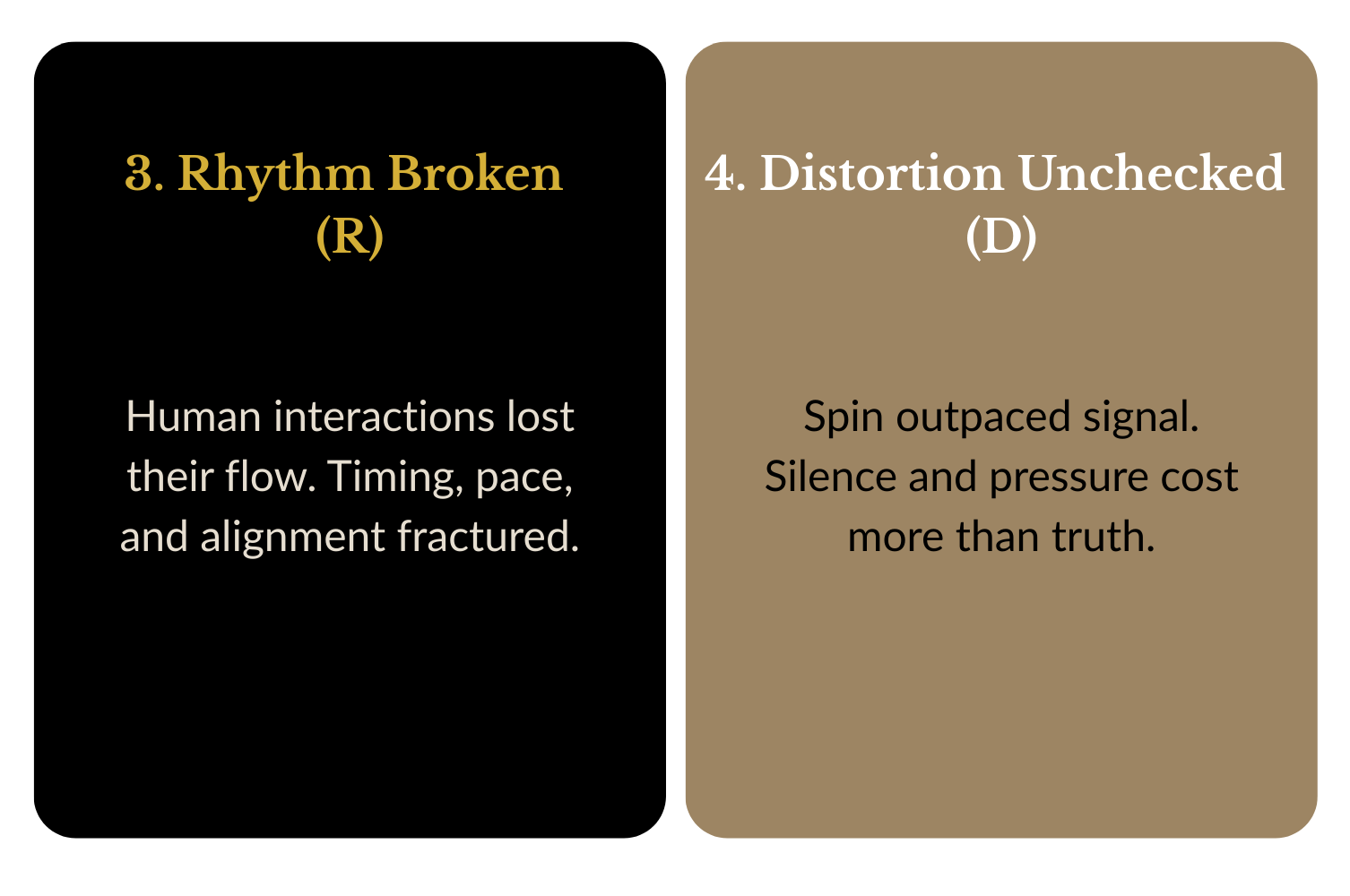 3. Rhythm Broken (R)

Human interactions lost their flow. Timing, pace, and alignment fractured.

4. Distortion Unchecked (D)

Spin outpaced signal. Silence and pressure cost more than truth.